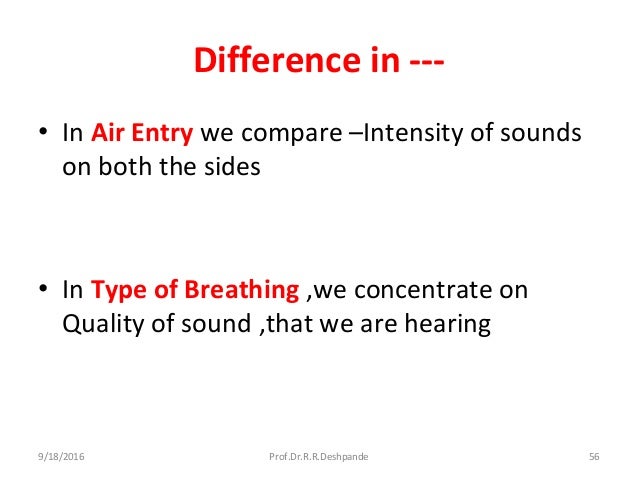 Difference in ---

• In Air Entry we compare –Intensity of sounds on both the sides

• In Type of Breathing ,we concentrate on Quality of sound ,that we are hearing

9/18/2016 Prof.Dr.R.R.Deshpande 56